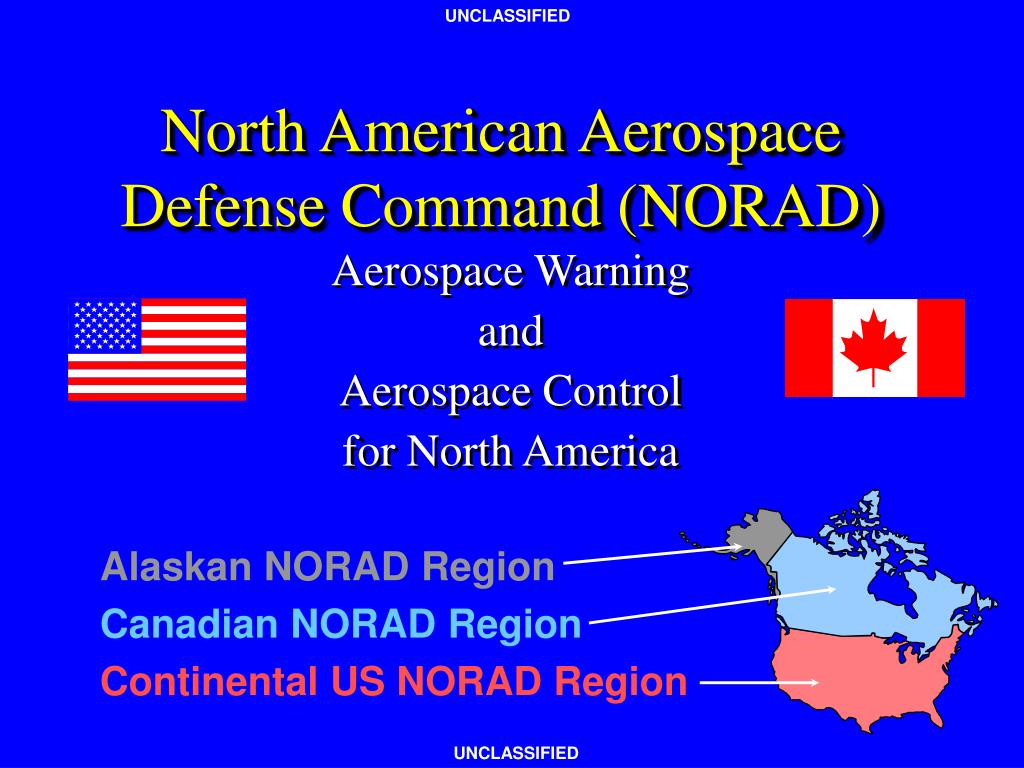 UNCLASSIFIED

North American Aerospace Defense Command (NORAD)

Aerospace Warning
and
Aerospace Control
for North America

Alaskan NORAD Region
Canadian NORAD Region
Continental US NORAD Region

UNCLASSIFIED